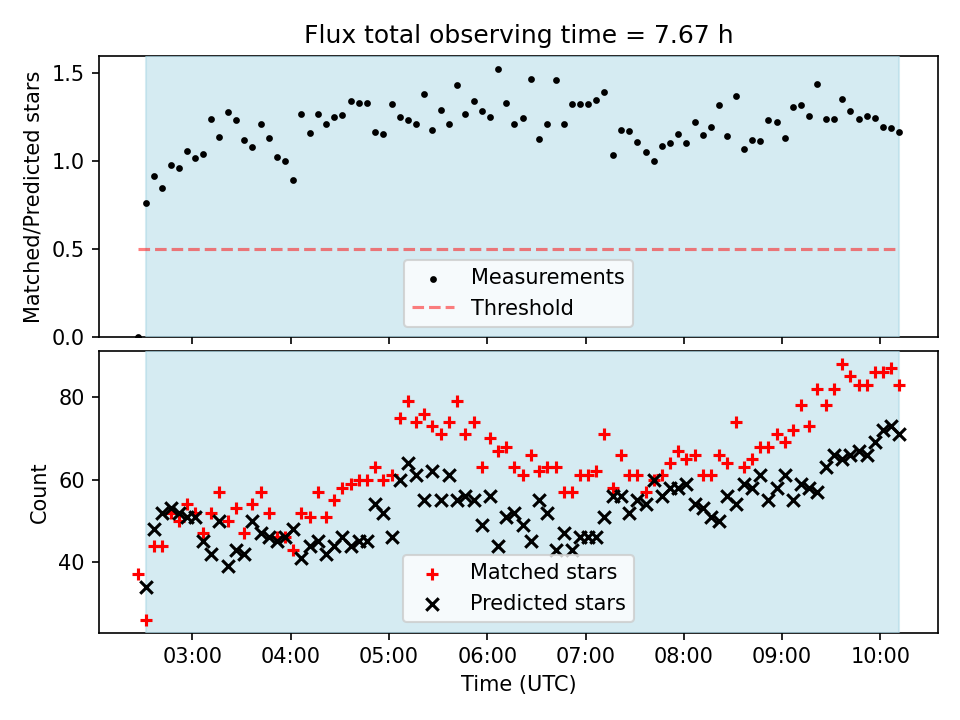 Flux total observing time = 7.67 h

Matched/Predicted stars

1.5
1.0
0.5
0.0

Measurements
Threshold

Count

80
60
40

Matched stars
Predicted stars

03:00 04:00 05:00 06:00 07:00 08:00 09:00 10:00

Time (UTC)